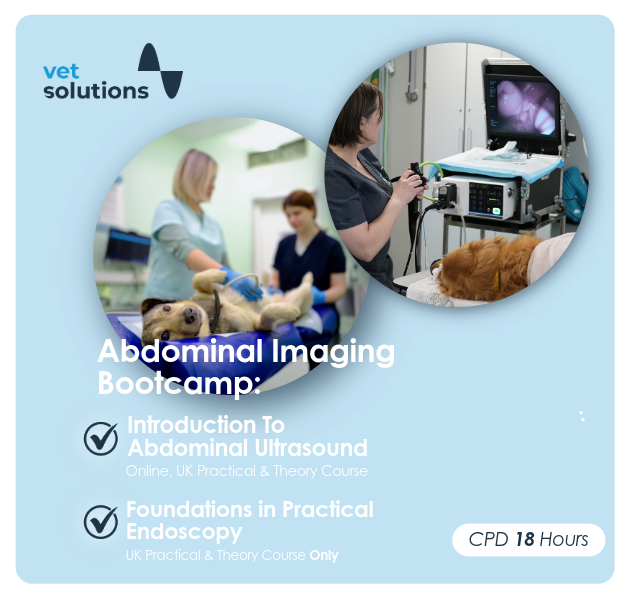 vet solutions

Abdominal Imaging Bootcamp:

Introduction To Abdominal Ultrasound
Online, UK Practical & Theory Course

Foundations in Practical Endoscopy
UK Practical & Theory Course Only

CPD 18 Hours